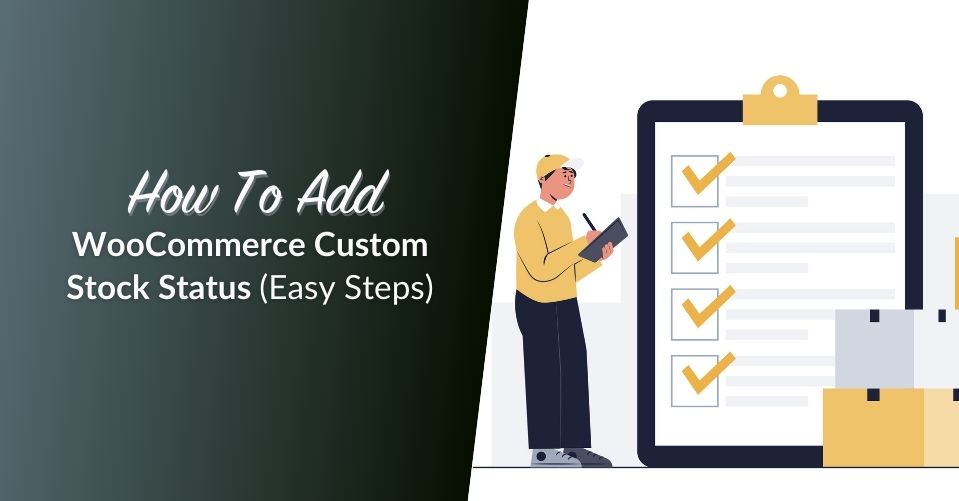 How To Add
WooCommerce Custom Stock Status (Easy Steps)